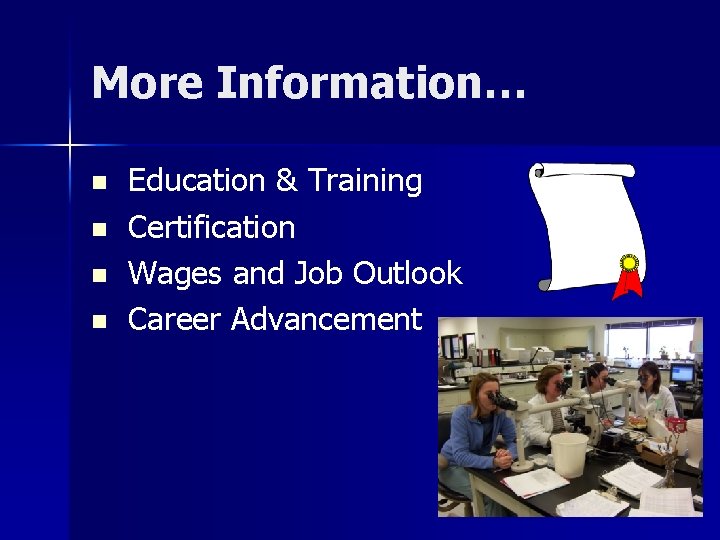 More Information…

- Education & Training
- Certification
- Wages and Job Outlook
- Career Advancement